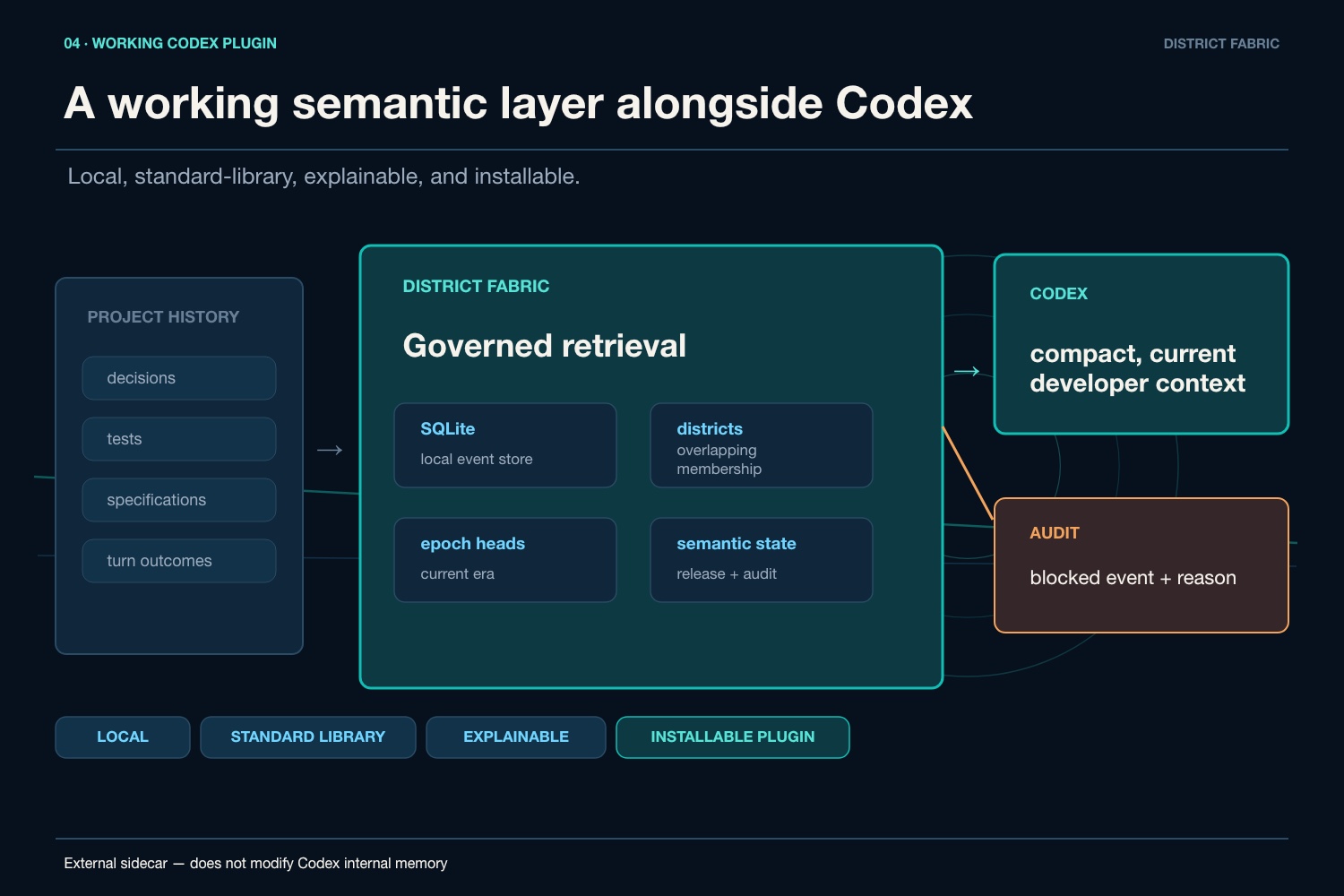 04 · WORKING CODEX PLUGIN

DISTRICT FABRIC

A working semantic layer alongside Codex

Local, standard-library, explainable, and installable.

PROJECT HISTORY

decisions

tests

specifications

turn outcomes

→

DISTRICT FABRIC

Governed retrieval

SQLite
local event store

districts
overlapping membership

epoch heads
current era

semantic state
release + audit

→

CODEX

compact, current developer context

AUDIT

blocked event + reason

LOCAL

STANDARD LIBRARY

EXPLAINABLE

INSTALLABLE PLUGIN

External sidecar — does not modify Codex internal memory